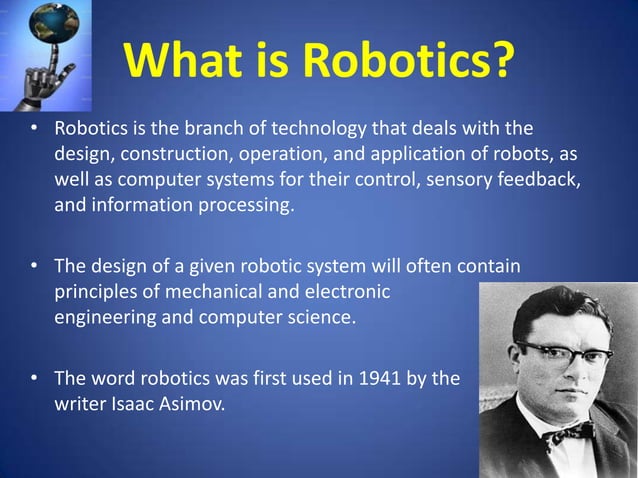 What is Robotics?

• Robotics is the branch of technology that deals with the design, construction, operation, and application of robots, as well as computer systems for their control, sensory feedback, and information processing.

• The design of a given robotic system will often contain principles of mechanical and electronic engineering and computer science.

• The word robotics was first used in 1941 by the writer Isaac Asimov.